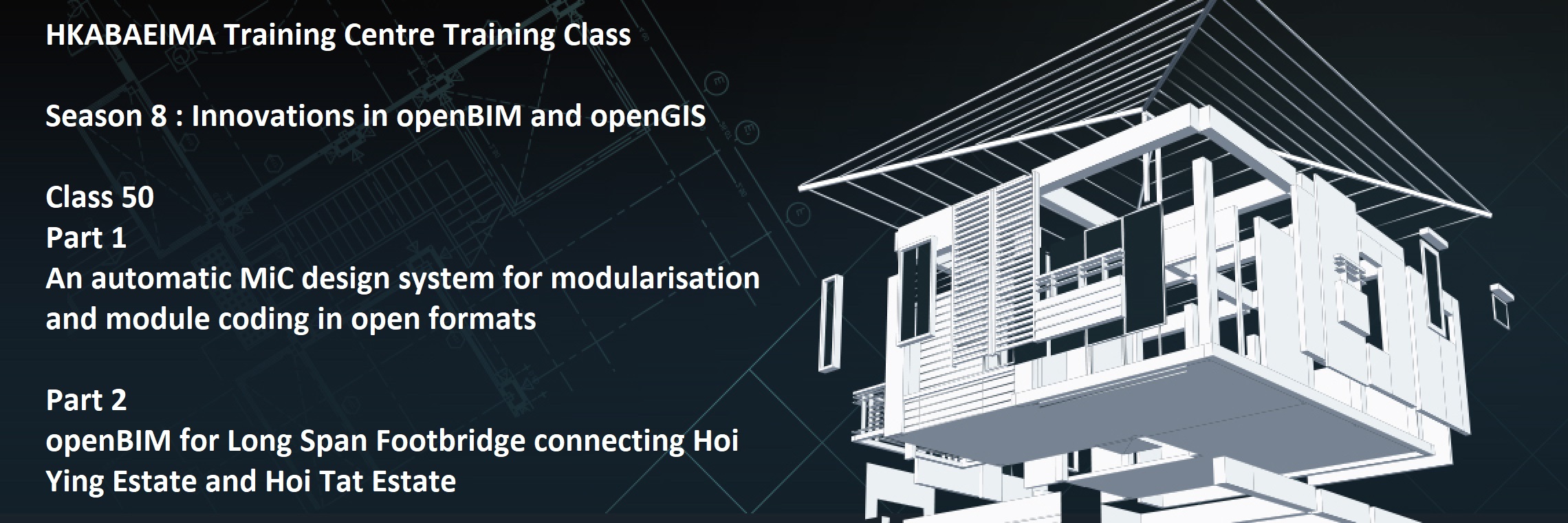 HKABAEIMA Training Centre Training Class

Season 8 : Innovations in openBIM and openGIS

Class 50
Part 1
An automatic MiC design system for modularisation and module coding in open formats

Part 2
openBIM for Long Span Footbridge connecting Hoi Ying Estate and Hoi Tat Estate